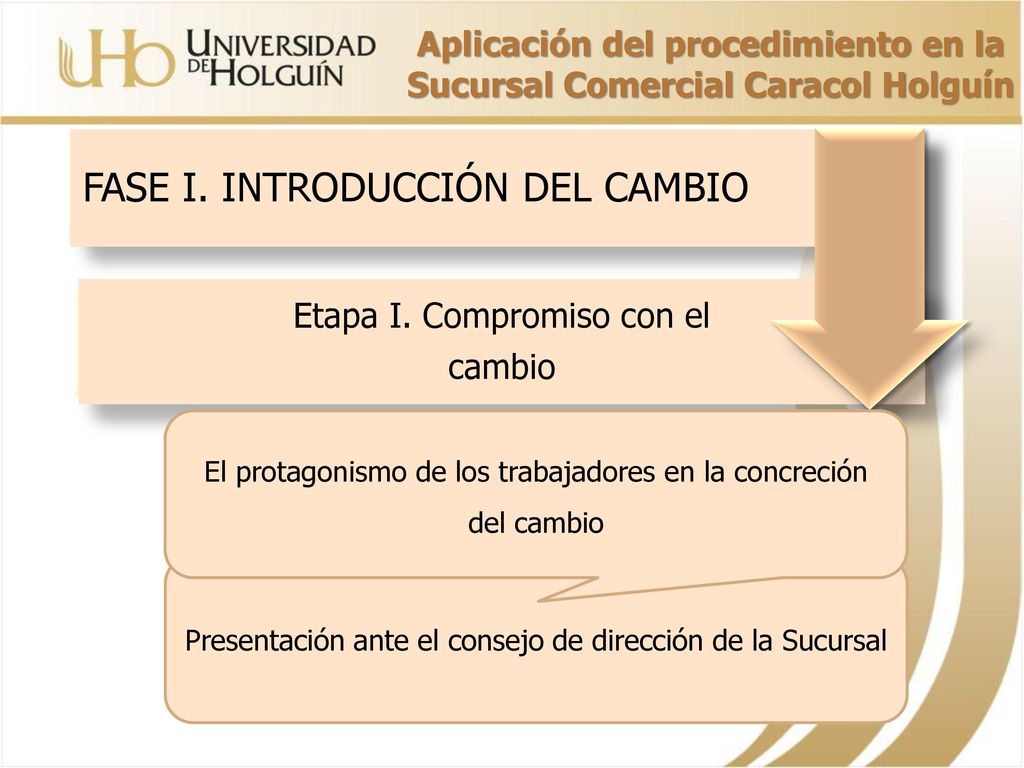 UHo UNIVERSIDAD DE HOLGUÍN

Aplicación del procedimiento en la Sucursal Comercial Caracol Holguín

FASE I. INTRODUCCIÓN DEL CAMBIO

Etapa I. Compromiso con el cambio

El protagonismo de los trabajadores en la concreción del cambio

Presentación ante el consejo de dirección de la Sucursal